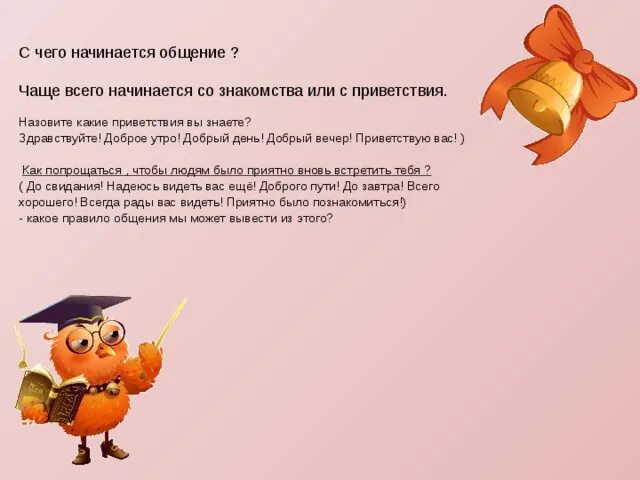 С чего начинается общение ?

Чаще всего начинается со знакомства или с приветствия.

Назовите какие приветствия вы знаете?
Здравствуйте! Доброе утро! Добрый день! Добрый вечер! Приветствую вас! )

Как попрощаться , чтобы людям было приятно вновь встретить тебя ?
( До свидания! Надеюсь видеть вас ещё! Доброго пути! До завтра! Всего хорошего! Всегда рады вас видеть! Приятно было познакомиться!)
- какое правило общения мы может вывести из этого?